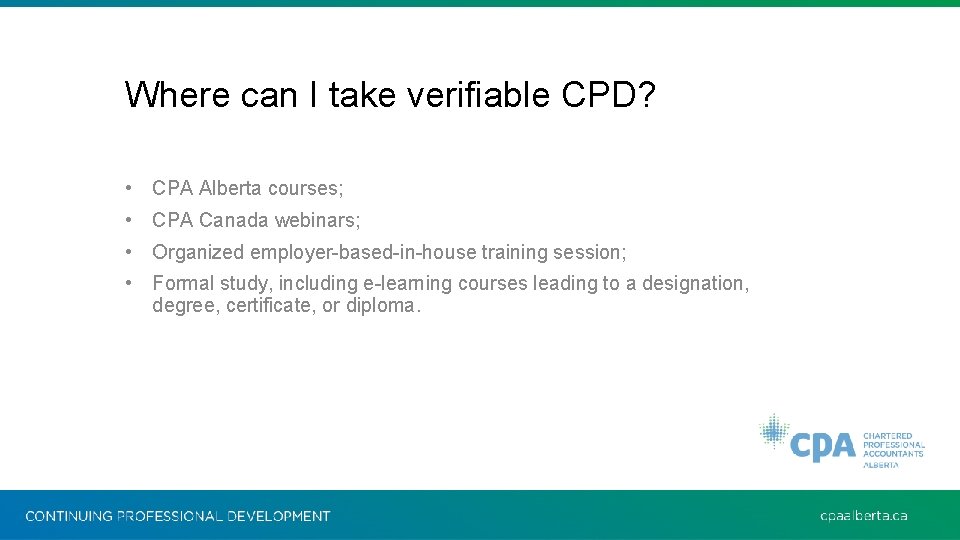 Where can I take verifiable CPD?

• CPA Alberta courses;
• CPA Canada webinars;
• Organized employer-based-in-house training session;
• Formal study, including e-learning courses leading to a designation, degree, certificate, or diploma.

CPA CHARTERED PROFESSIONAL ACCOUNTANTS ALBERTA

CONTINUING PROFESSIONAL DEVELOPMENT

cpaalberta.ca